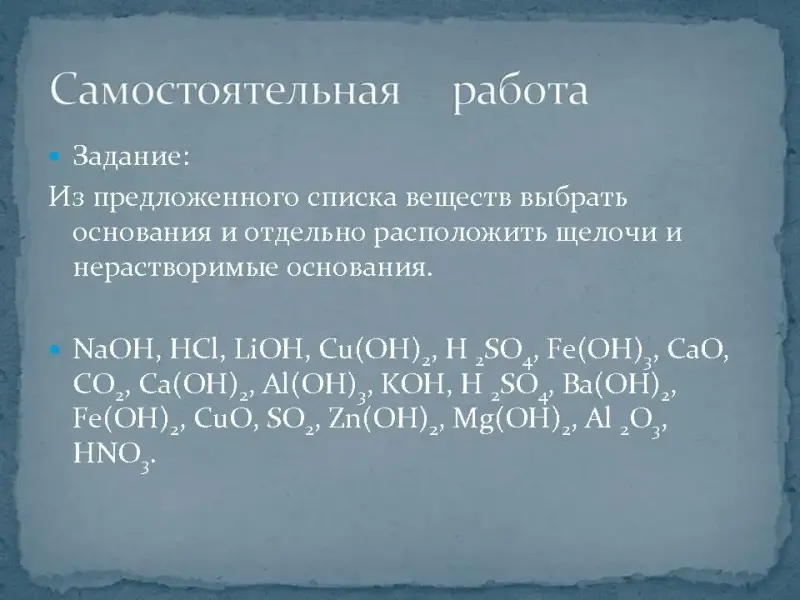 Самостоятельная работа

Задание:

Из предложенного списка веществ выбрать основания и отдельно расположить щелочи и нерастворимые основания.

$NaOH$, $HCl$, $LiOH$, $Cu(OH)_2$, $H_2SO_4$, $Fe(OH)_3$, $CaO$, $CO_2$, $Ca(OH)_2$, $Al(OH)_3$, $KOH$, $H_2SO_4$, $Ba(OH)_2$, $Fe(OH)_2$, $CuO$, $SO_2$, $Zn(OH)_2$, $Mg(OH)_2$, $Al_2O_3$, $HNO_3$.